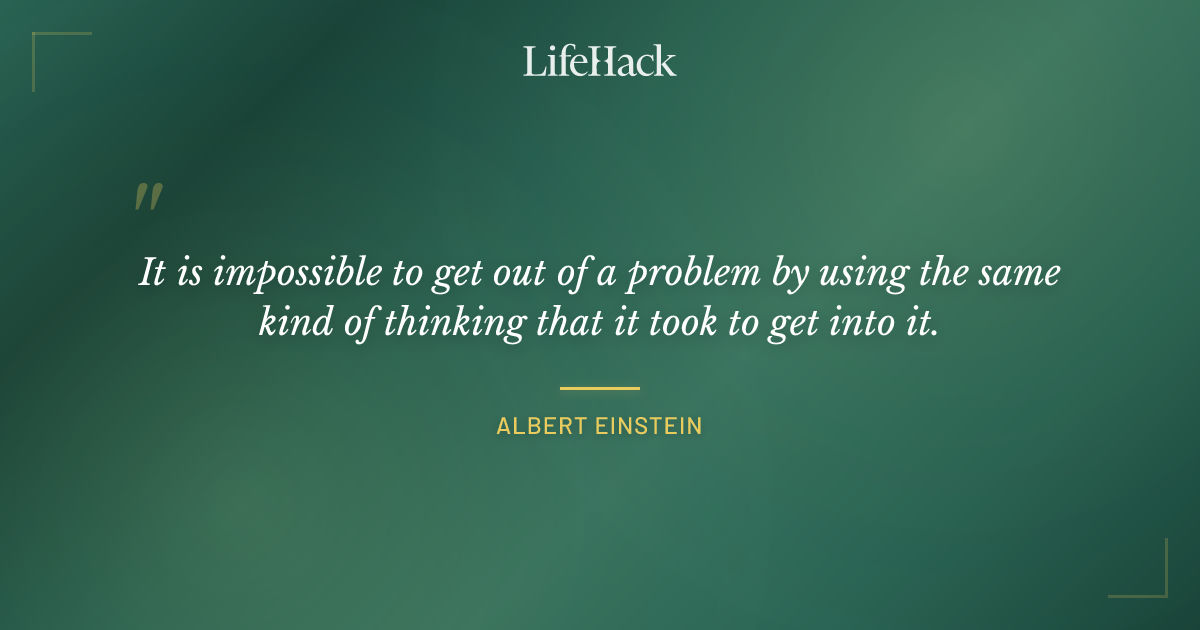 LifeHack

"

It is impossible to get out of a problem by using the same kind of thinking that it took to get into it.

ALBERT EINSTEIN